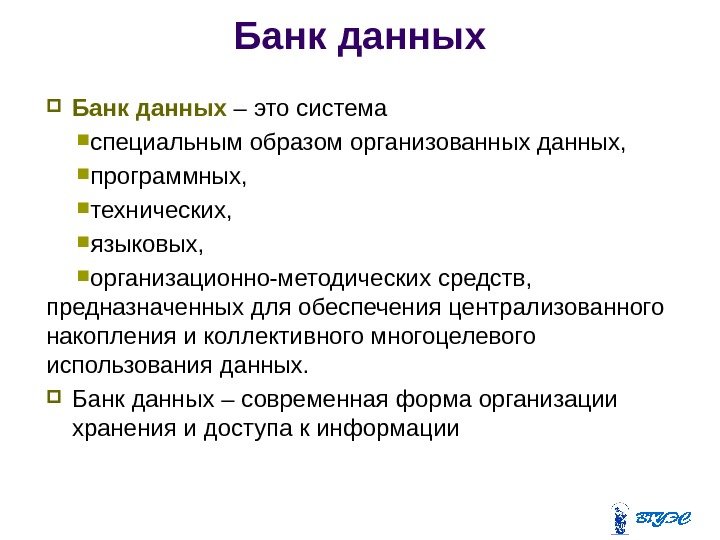 Банк данных

Банк данных – это система

специальным образом организованных данных,

программных,

технических,

языковых,

организационно-методических средств, предназначенных для обеспечения централизованного накопления и коллективного многоцелевого использования данных.

Банк данных – современная форма организации хранения и доступа к информации

ВГУЭС